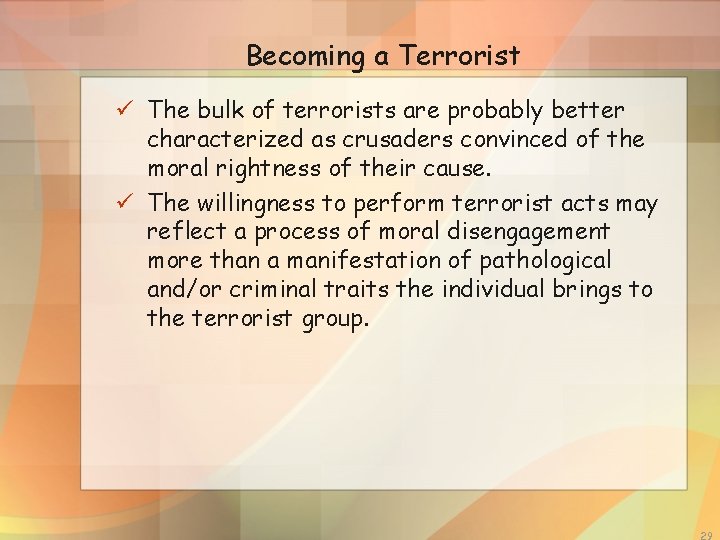 Becoming a Terrorist

✓ The bulk of terrorists are probably better characterized as crusaders convinced of the moral rightness of their cause.

✓ The willingness to perform terrorist acts may reflect a process of moral disengagement more than a manifestation of pathological and/or criminal traits the individual brings to the terrorist group.

29